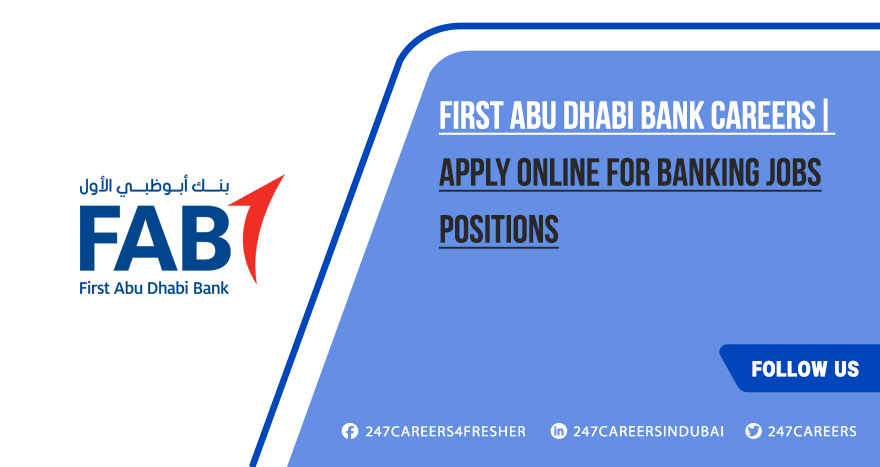 بنك أبوظبي الأول
FAB
First Abu Dhabi Bank

FIRST ABU DHABI BANK CAREERS | APPLY ONLINE FOR BANKING JOBS POSITIONS

FOLLOW US

247CAREERS4FRESHER 247CAREERSINDUBAI 247CAREERS